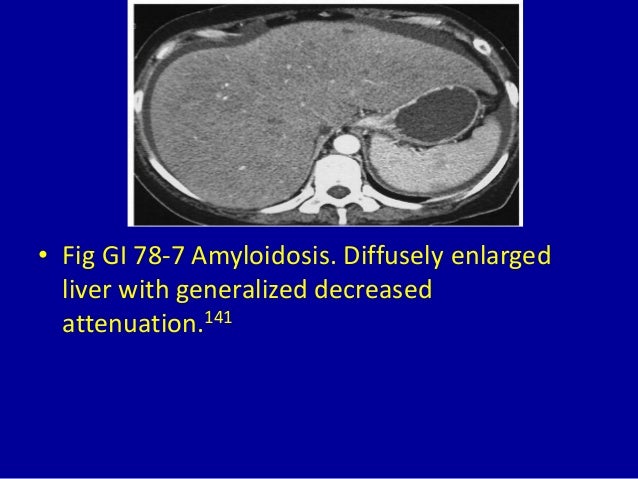 • Fig GI 78-7 Amyloidosis. Diffusely enlarged liver with generalized decreased attenuation.$^{141}$